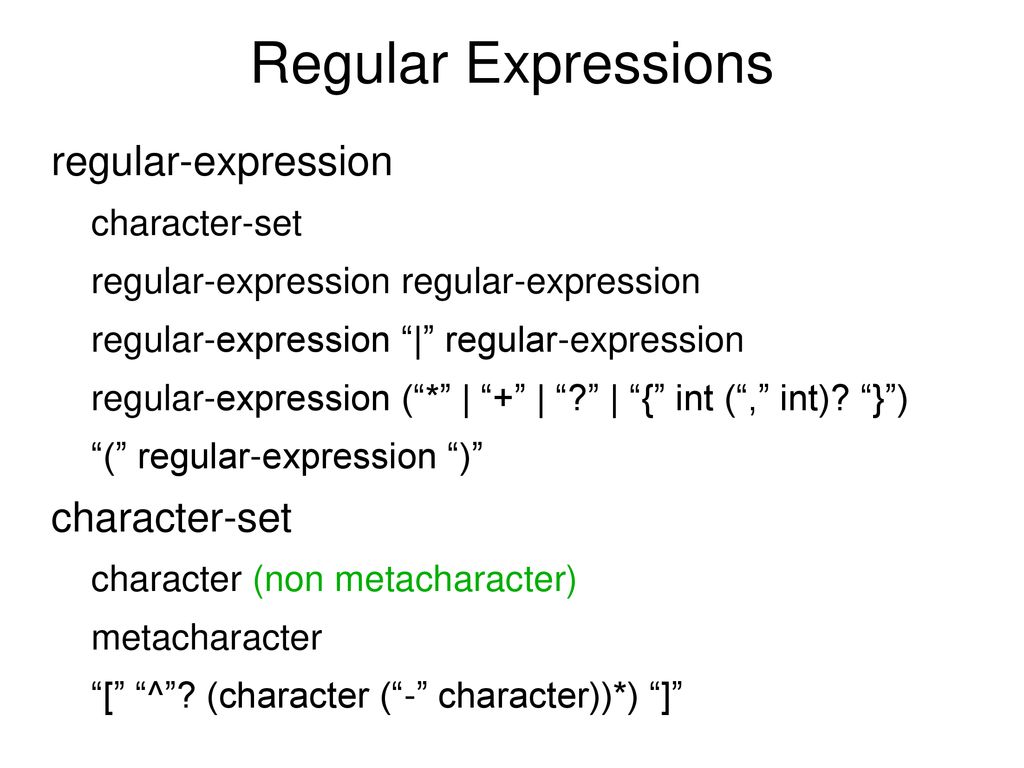 Regular Expressions

regular-expression

character-set

regular-expression regular-expression

regular-expression “|” regular-expression

regular-expression (“*” | “+” | “?” | “{” int (“,” int)? “}”)

“(” regular-expression “)”

character-set

character (non metacharacter)

metacharacter

“[” “^”? (character (“-” character))*) “]”